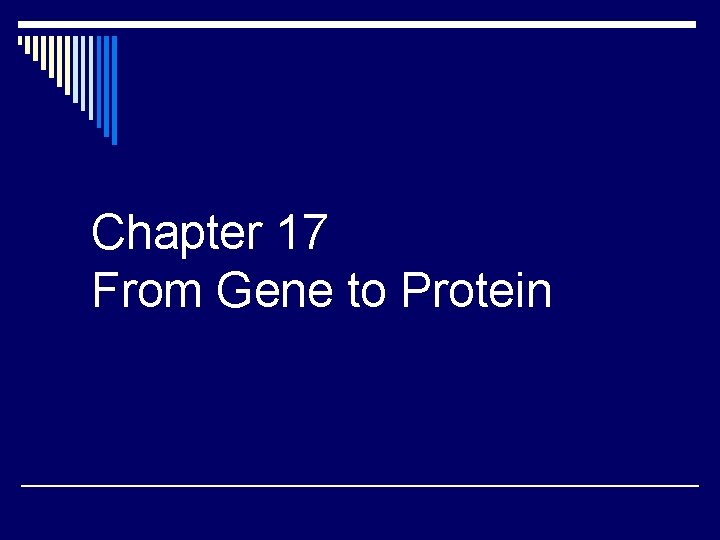 Chapter 17
From Gene to Protein